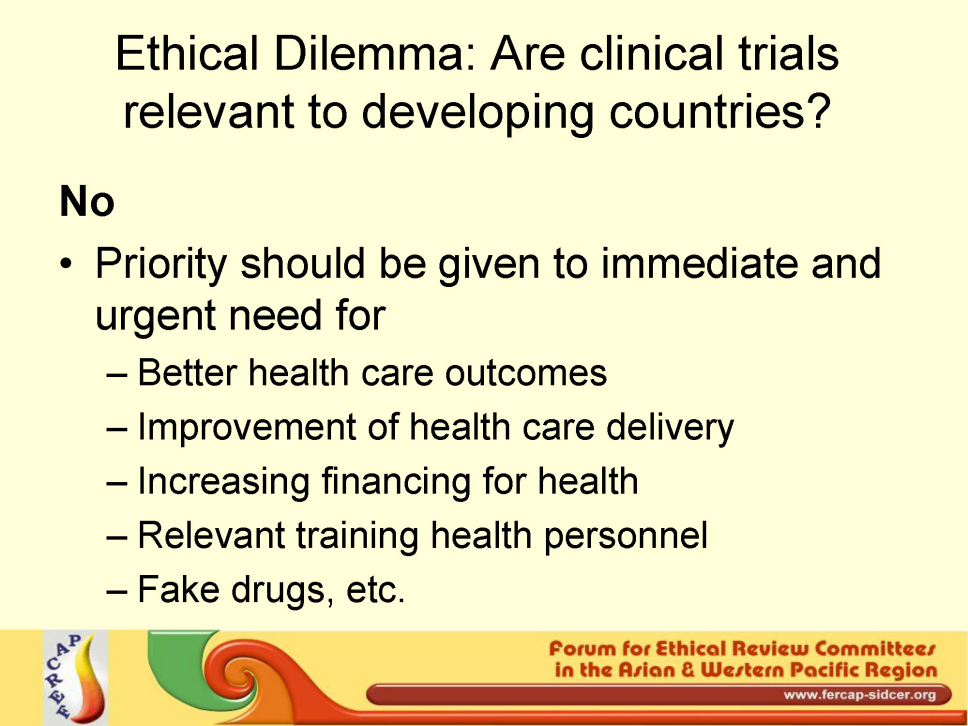 Ethical Dilemma: Are clinical trials relevant to developing countries?

No

• Priority should be given to immediate and urgent need for
– Better health care outcomes
– Improvement of health care delivery
– Increasing financing for health
– Relevant training health personnel
– Fake drugs, etc.

FERCAP

Forum for Ethical Review Committees in the Asian & Western Pacific Region

www.fercap-sidcer.org